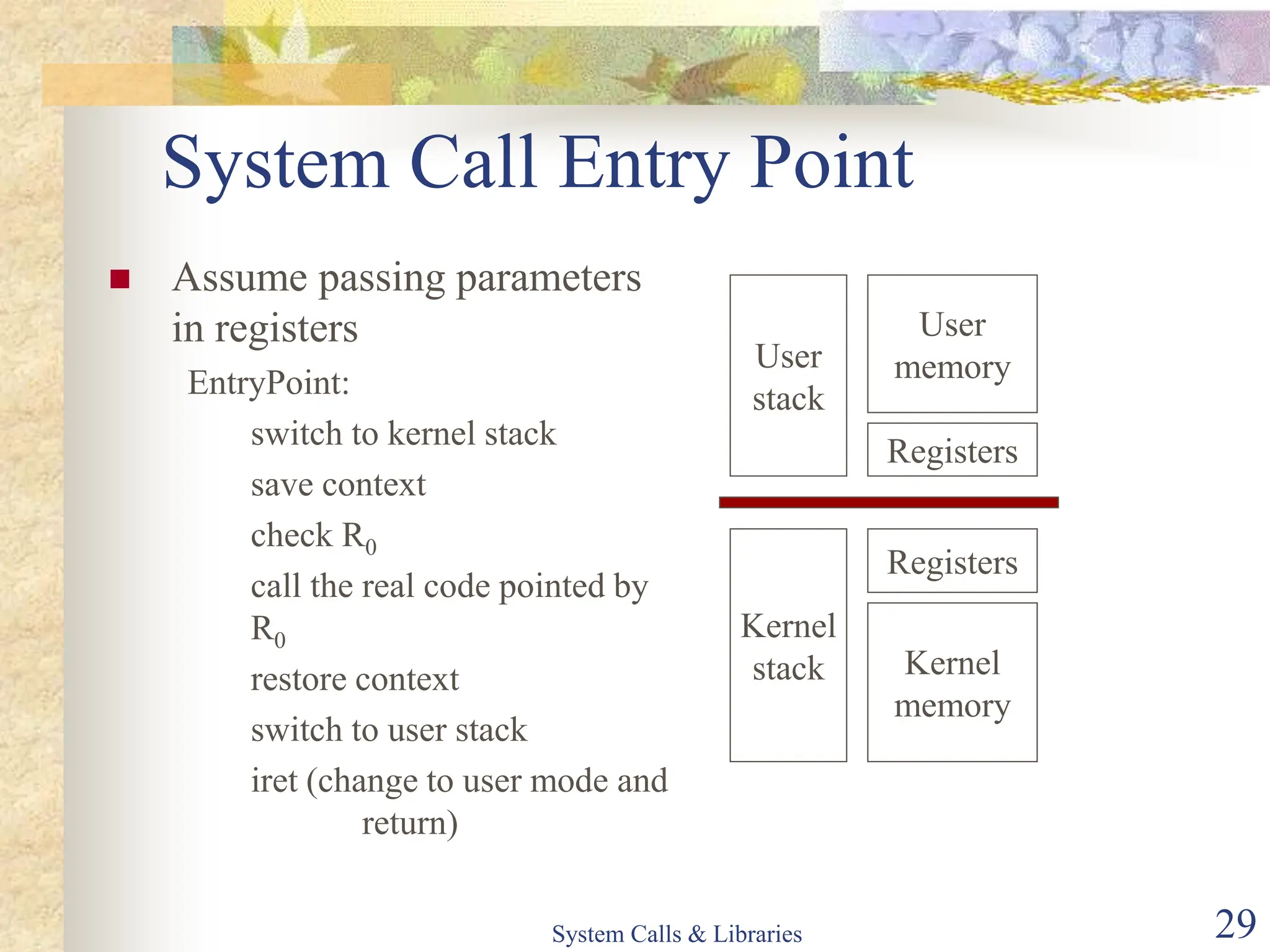 System Call Entry Point

Assume passing parameters in registers

EntryPoint:

switch to kernel stack

save context

check $R_0$

call the real code pointed by $R_0$

restore context

switch to user stack

iret (change to user mode and return)

User stack

User memory

Registers

Registers

Kernel stack

Kernel memory

System Calls & Libraries

29